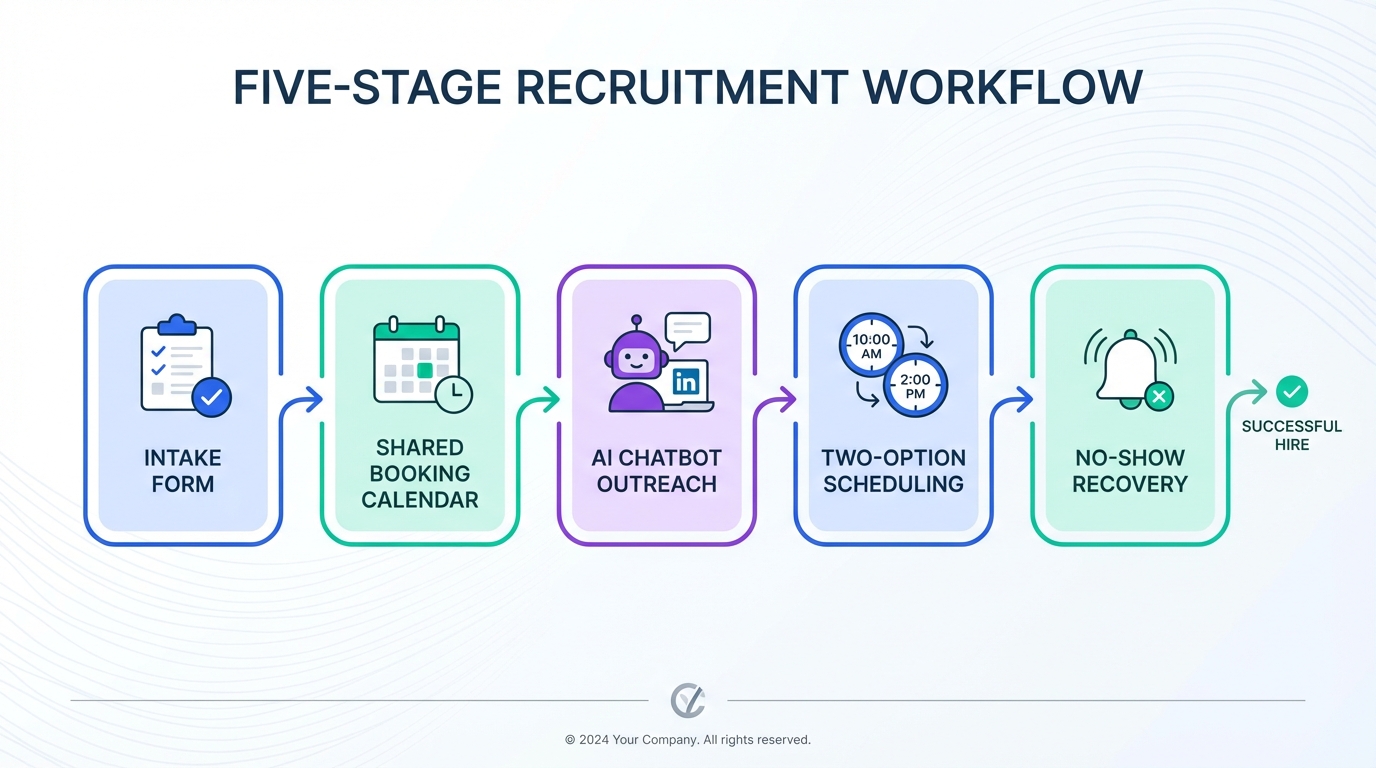 FIVE-STAGE RECRUITMENT WORKFLOW

INTAKE FORM

SHARED BOOKING CALENDAR

in

AI CHATBOT OUTREACH

10:00 AM

2:00 PM

TWO-OPTION SCHEDULING

NO-SHOW RECOVERY

SUCCESSFUL HIRE

© 2024 Your Company. All rights reserved.